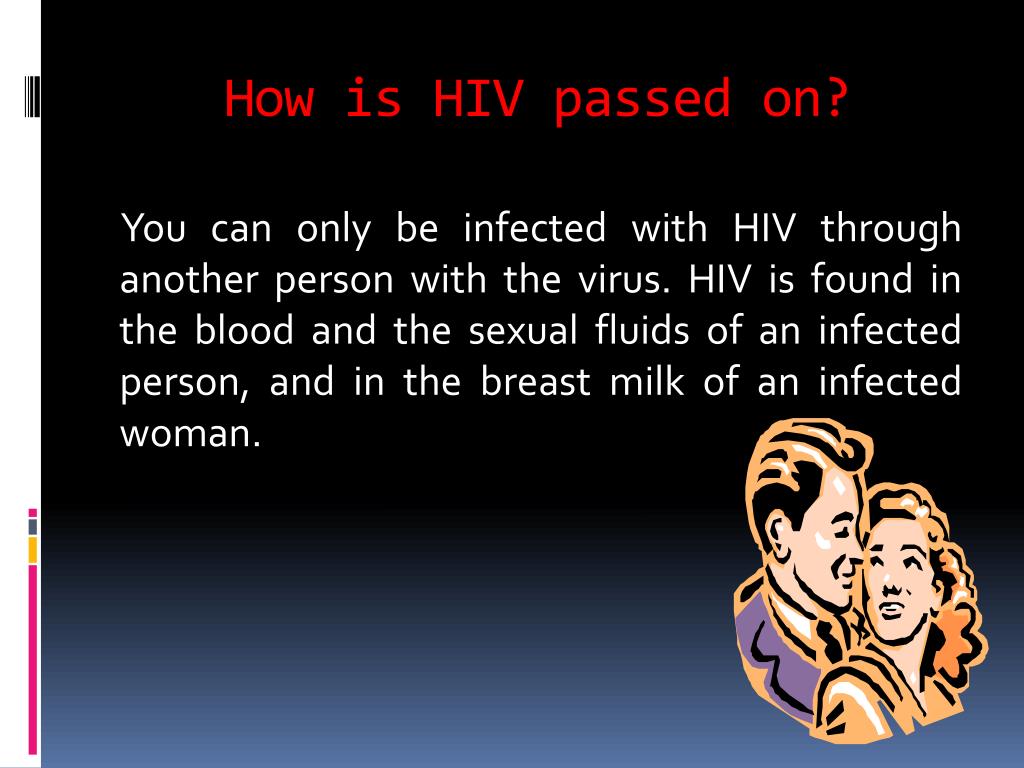 How is HIV passed on?

You can only be infected with HIV through another person with the virus. HIV is found in the blood and the sexual fluids of an infected person, and in the breast milk of an infected woman.